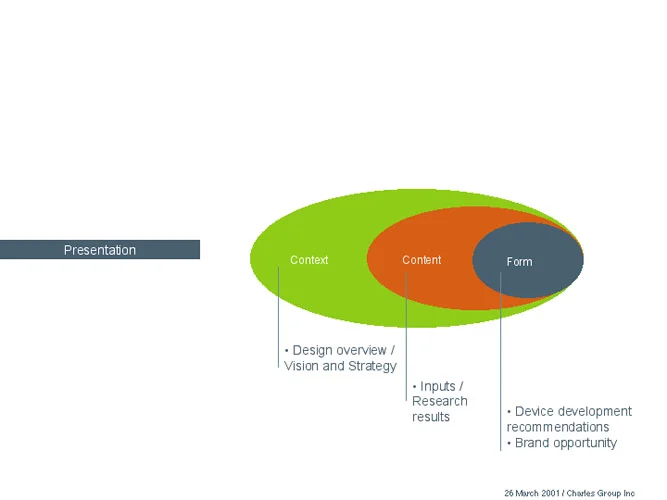 Presentation

Context

Content

Form

• Design overview / Vision and Strategy

• Inputs / Research results

• Device development recommendations
• Brand opportunity

26 March 2001 / Charles Group Inc